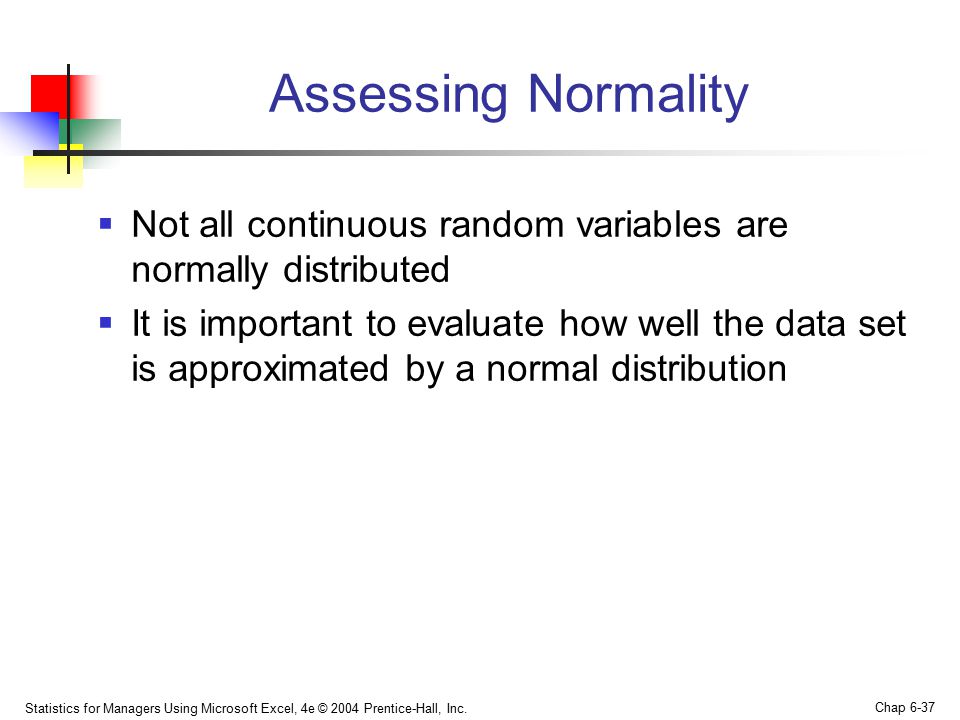 Assessing Normality

▪ Not all continuous random variables are normally distributed
▪ It is important to evaluate how well the data set is approximated by a normal distribution

Statistics for Managers Using Microsoft Excel, 4e © 2004 Prentice-Hall, Inc.

Chap 6-37